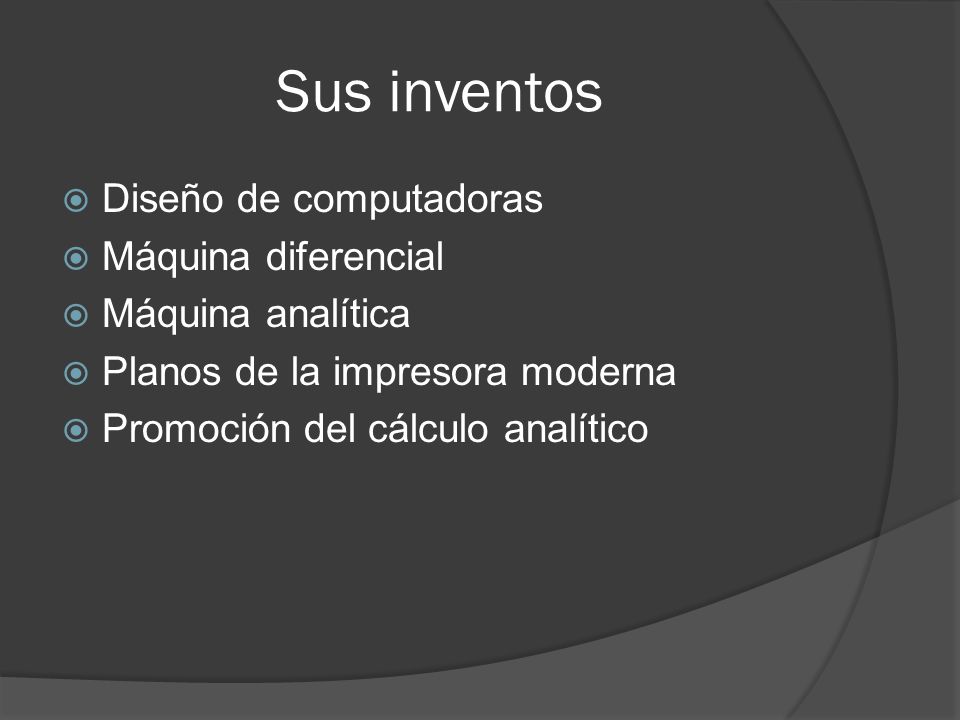 Sus inventos

- Diseño de computadoras
- Máquina diferencial
- Máquina analítica
- Planos de la impresora moderna
- Promoción del cálculo analítico